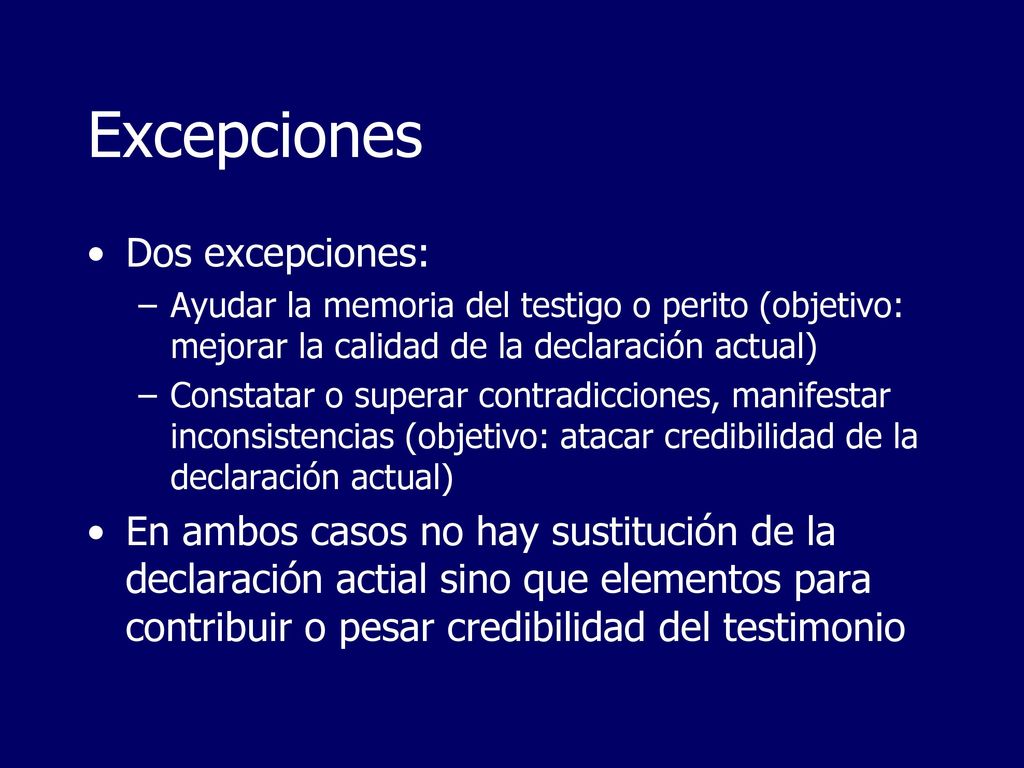 Excepciones

• Dos excepciones:
  – Ayudar la memoria del testigo o perito (objetivo: mejorar la calidad de la declaración actual)
  – Constatar o superar contradicciones, manifestar inconsistencias (objetivo: atacar credibilidad de la declaración actual)
• En ambos casos no hay sustitución de la declaración actial sino que elementos para contribuir o pesar credibilidad del testimonio